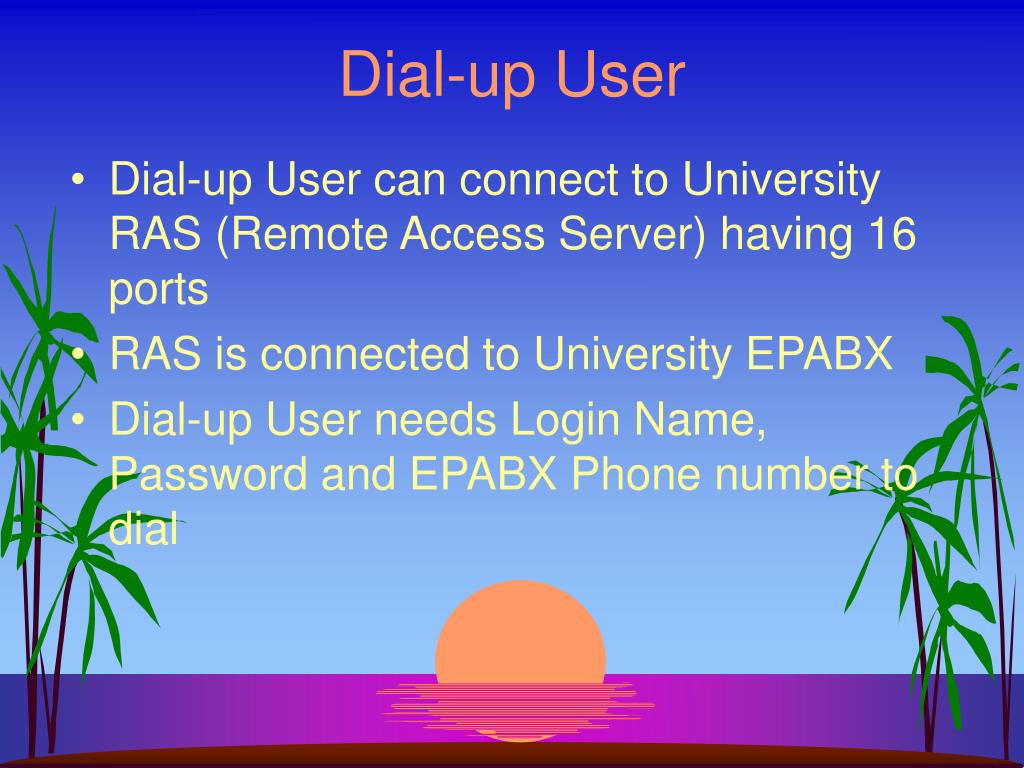 Dial-up User

• Dial-up User can connect to University RAS (Remote Access Server) having 16 ports
• RAS is connected to University EPABX
• Dial-up User needs Login Name, Password and EPABX Phone number to dial